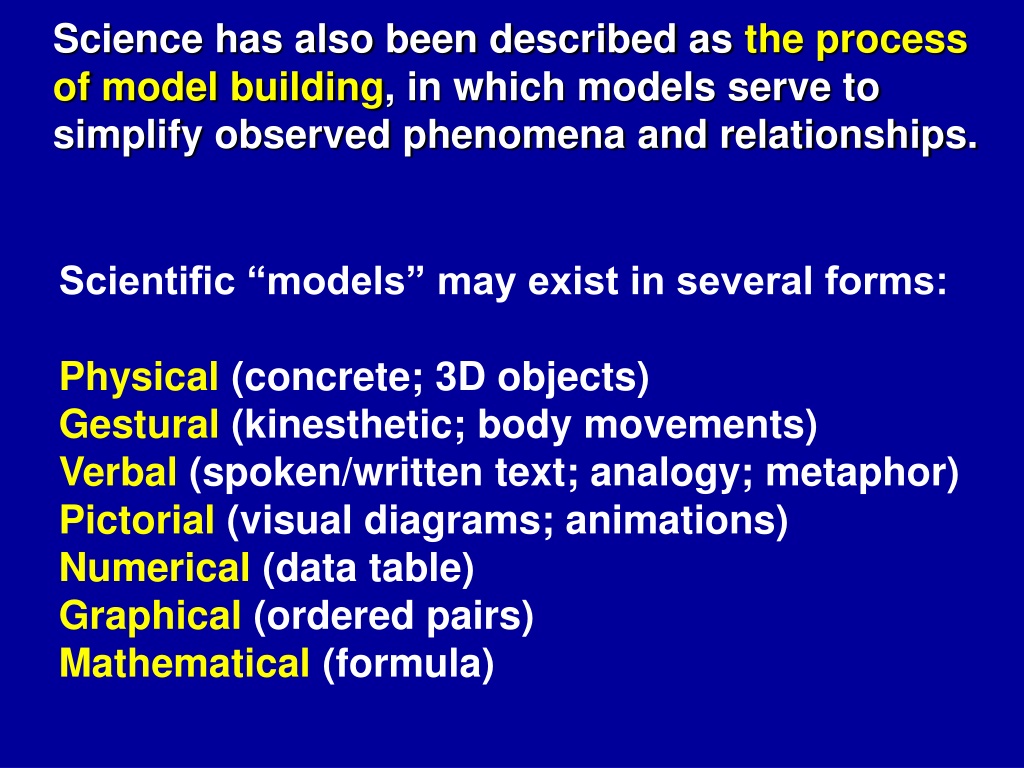 Science has also been described as the process of model building, in which models serve to simplify observed phenomena and relationships.

Scientific “models” may exist in several forms:

Physical (concrete; 3D objects)
Gestural (kinesthetic; body movements)
Verbal (spoken/written text; analogy; metaphor)
Pictorial (visual diagrams; animations)
Numerical (data table)
Graphical (ordered pairs)
Mathematical (formula)